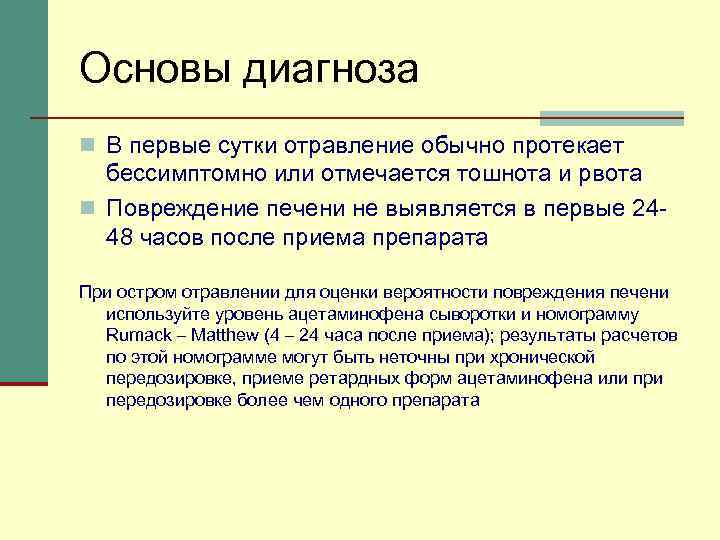 Основы диагноза

В первые сутки отравление обычно протекает бессимптомно или отмечается тошнота и рвота

Повреждение печени не выявляется в первые 24-48 часов после приема препарата

При остром отравлении для оценки вероятности повреждения печени используйте уровень ацетаминофена сыворотки и номограмму Rumack – Matthew (4 – 24 часа после приема); результаты расчетов по этой номограмме могут быть неточны при хронической передозировке, приеме ретардных форм ацетаминофена или при передозировке более чем одного препарата